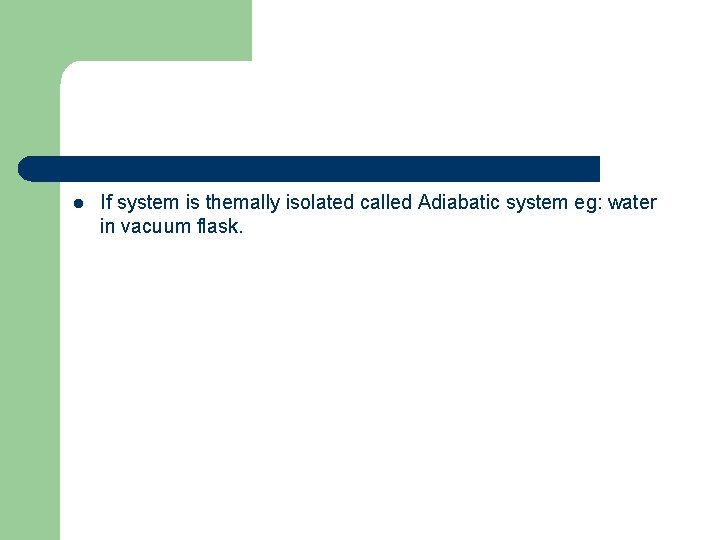 • If system is themally isolated called Adiabatic system eg: water in vacuum flask.